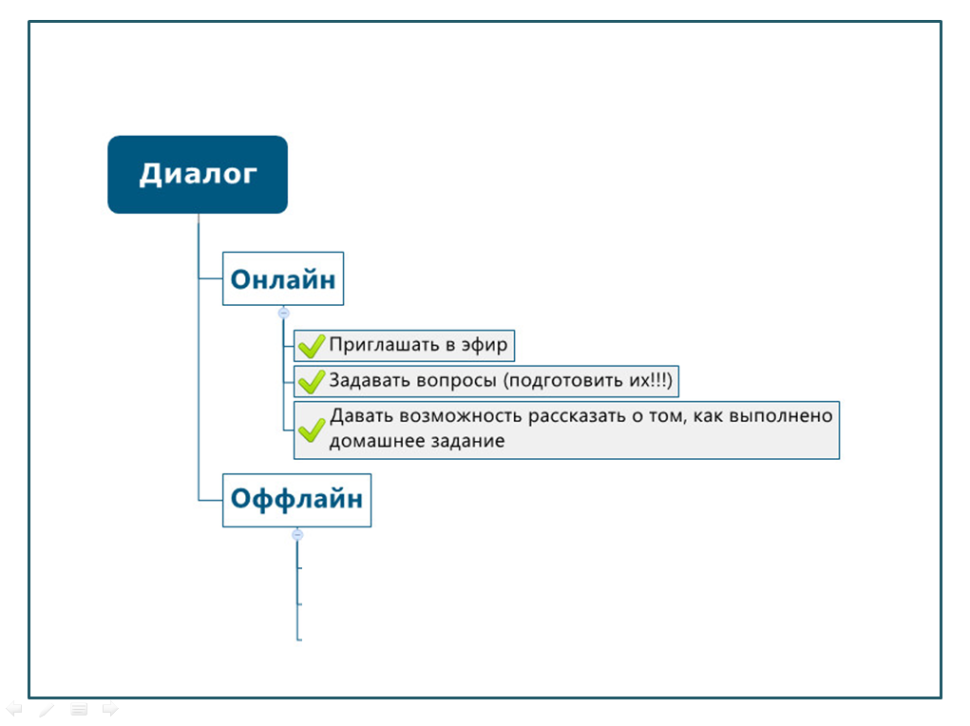 Диалог

Онлайн

Приглашать в эфир

Задавать вопросы (подготовить их!!!)

Давать возможность рассказать о том, как выполнено домашнее задание

Оффлайн